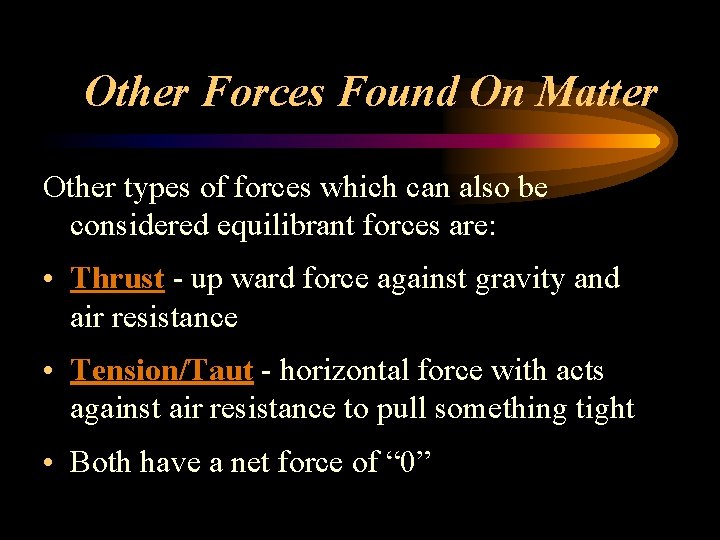 Other Forces Found On Matter

Other types of forces which can also be considered equilibrant forces are:

• Thrust - up ward force against gravity and air resistance

• Tension/Taut - horizontal force with acts against air resistance to pull something tight

• Both have a net force of “0”